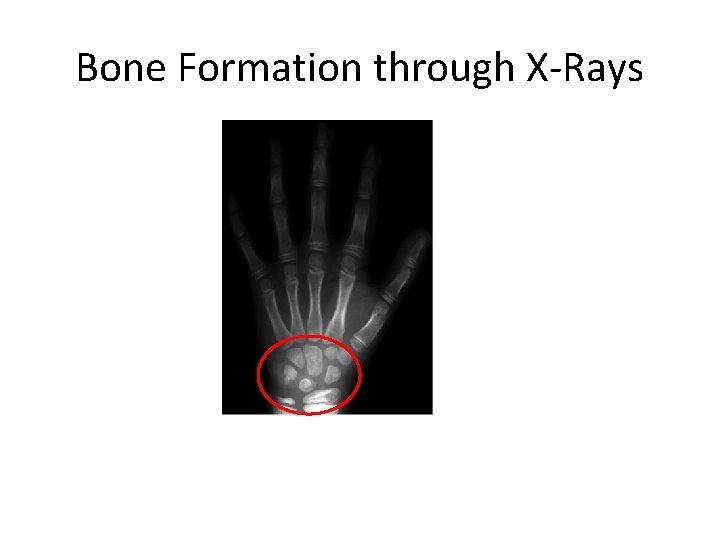 Bone Formation through X-Rays